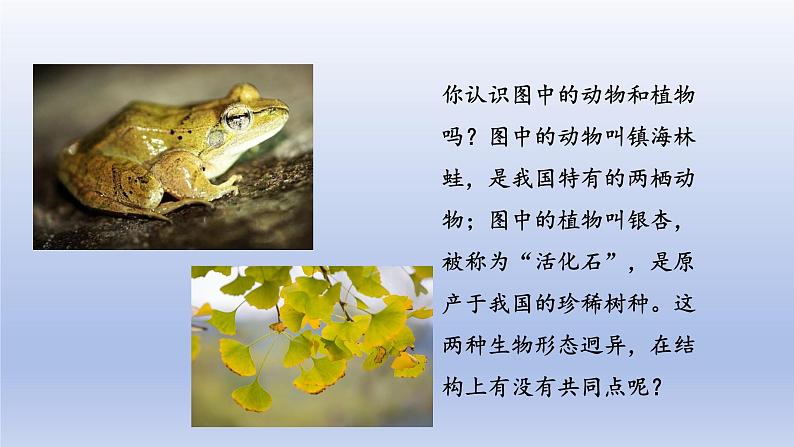 你认识图中的动物和植物吗？图中的动物叫镇海林蛙，是我国特有的两栖动物；图中的植物叫银杏，被称为“活化石”，是原产于我国的珍稀树种。这两种生物形态迥异，在结构上有没有共同点呢？